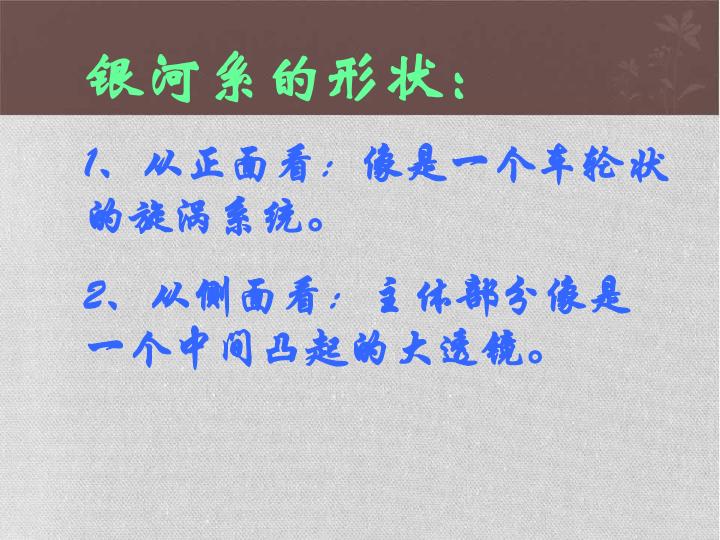 银河系的形状：

1、从正面看：像是一个车轮状的旋涡系统。

2、从侧面看：主体部分像是一个中间凸起的大透镜。